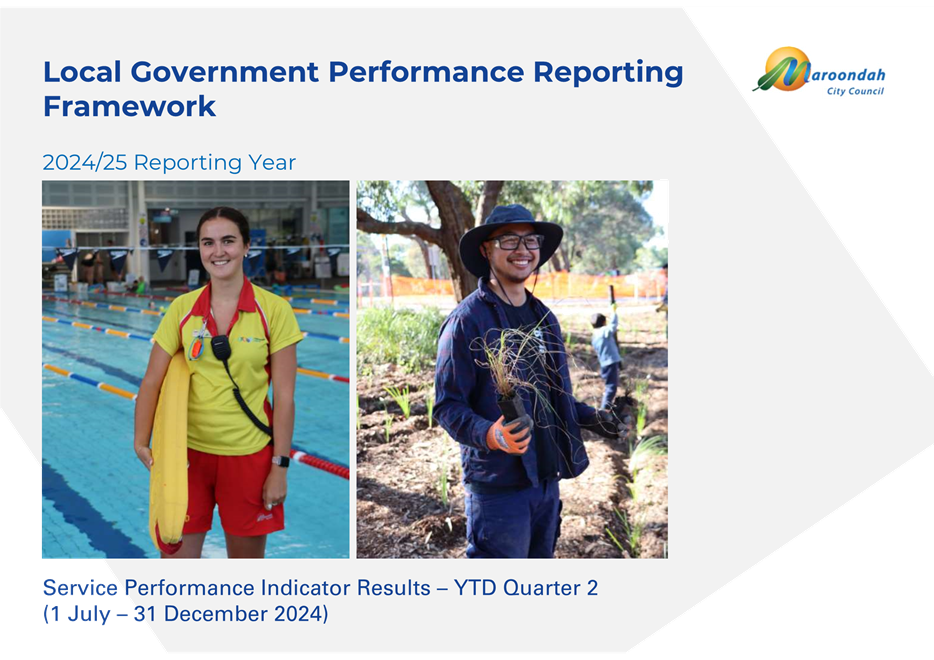 Local Government Performance Reporting Framework

Maroondah City Council

2024/25 Reporting Year

Service Performance Indicator Results – YTD Quarter 2 (1 July – 31 December 2024)